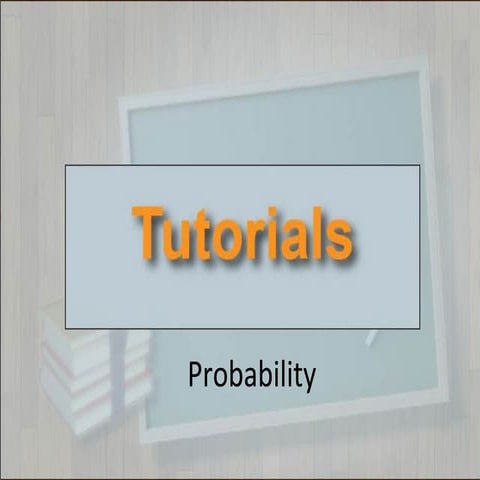 Tutorials

Probability